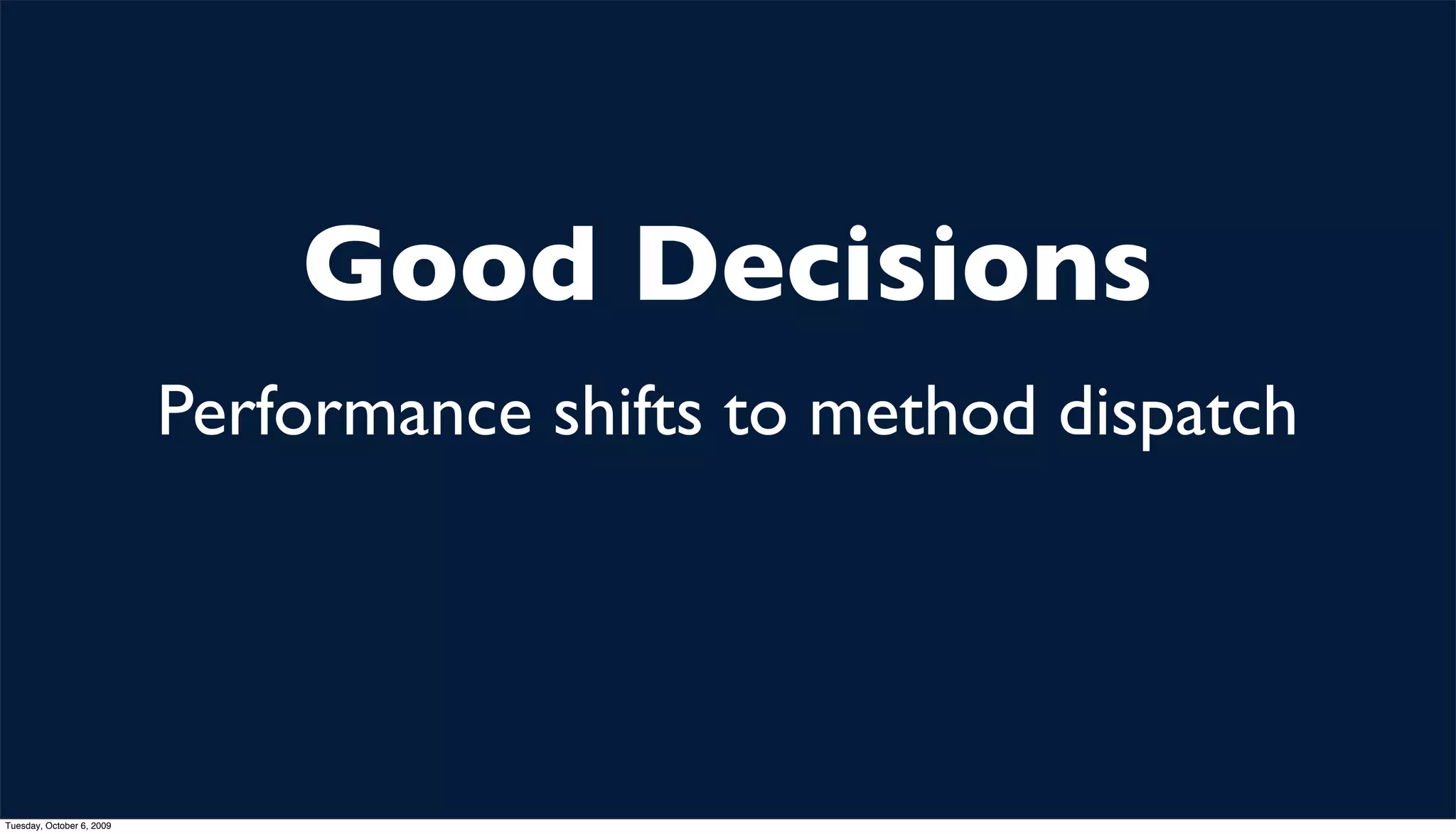 Good Decisions

Performance shifts to method dispatch

Tuesday, October 6, 2009